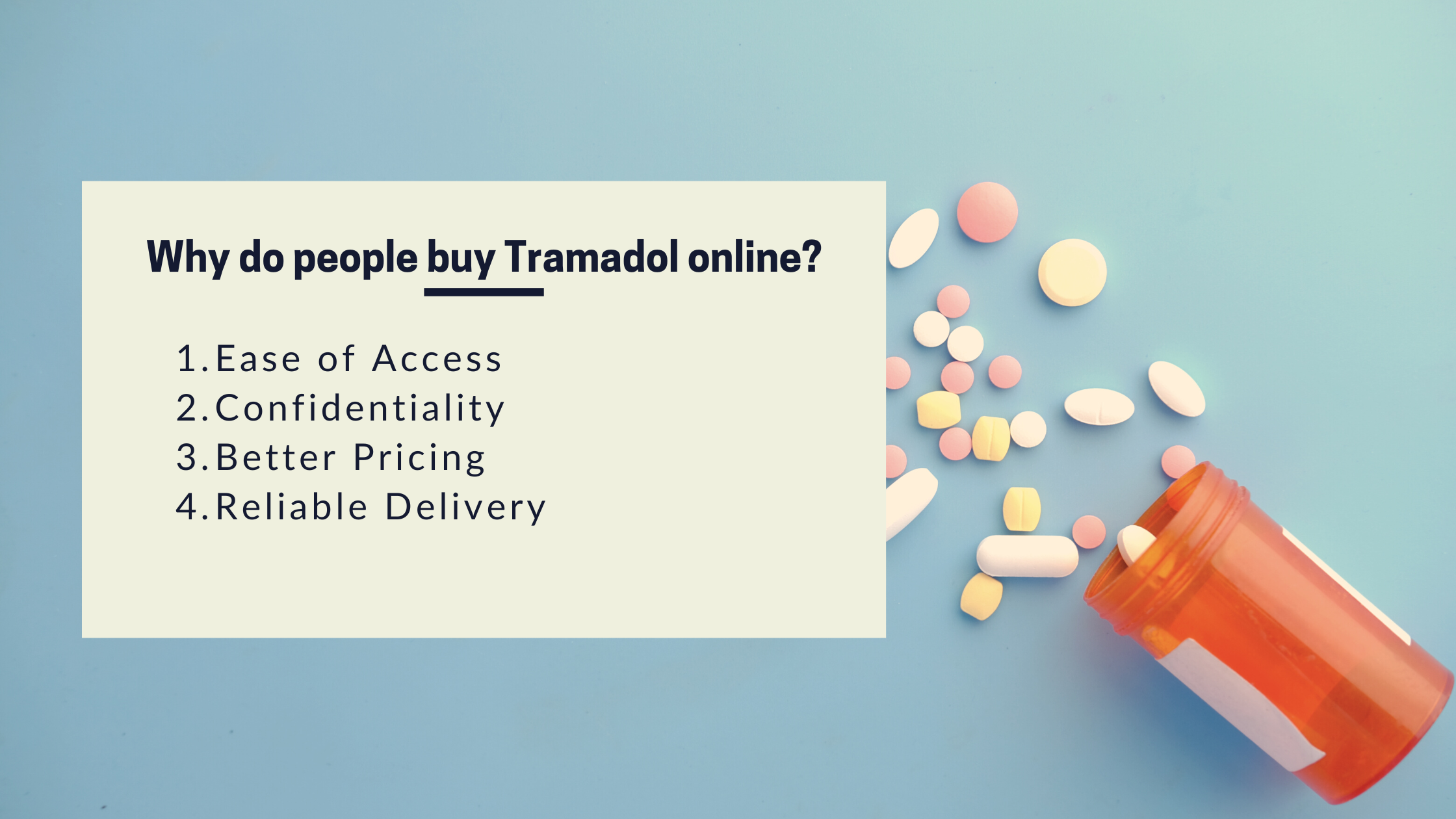 Why do people buy Tramadol online?

1. Ease of Access
2. Confidentiality
3. Better Pricing
4. Reliable Delivery